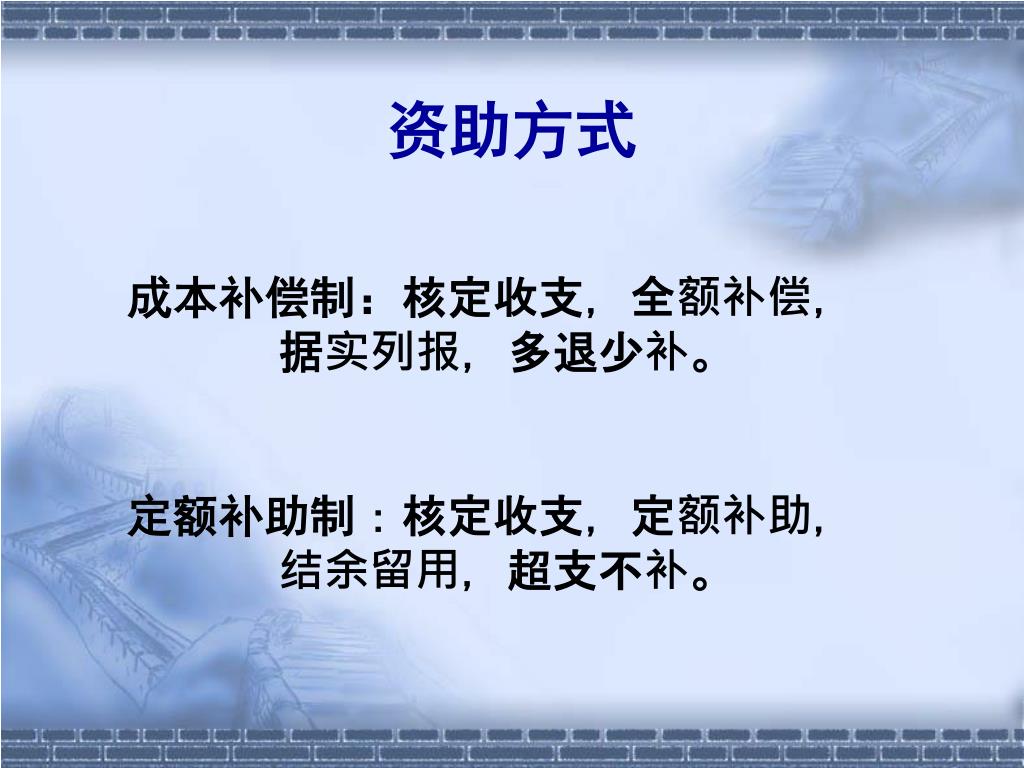 资助方式

成本补偿制：核定收支，全额补偿，据实列报，多退少补。

定额补助制：核定收支，定额补助，结余留用，超支不补。